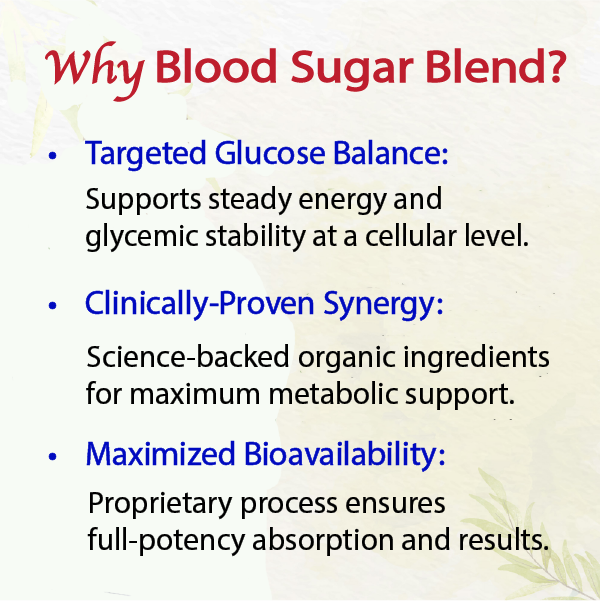 Why Blood Sugar Blend?

• Targeted Glucose Balance:
Supports steady energy and glycemic stability at a cellular level.

• Clinically-Proven Synergy:
Science-backed organic ingredients for maximum metabolic support.

• Maximized Bioavailability:
Proprietary process ensures full-potency absorption and results.